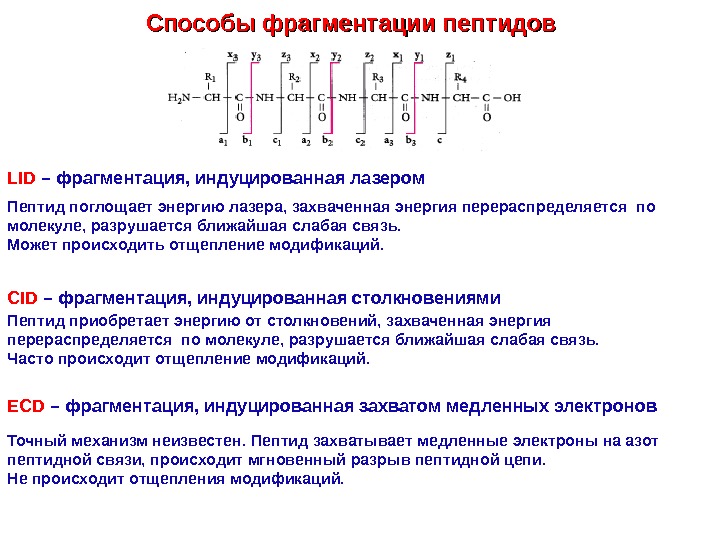 Способы фрагментации пептидов

$x_3$ $y_3$ $z_3$ $x_2$ $y_2$ $z_2$ $x_1$ $y_1$ $z_1$

$R_1$ $R_2$ $R_3$ $R_4$

$H_2N-CH-C-NH-CH-C-NH-CH-C-NH-CH-C-OH$

O O O O

$a_1$ $b_1$ $c_1$ $a_2$ $b_2$ $c_2$ $a_3$ $b_3$ c

LID – фрагментация, индуцированная лазером

Пептид поглощает энергию лазера, захваченная энергия перераспределяется по молекуле, разрушается ближайшая слабая связь.
Может происходить отщепление модификаций.

CID – фрагментация, индуцированная столкновениями

Пептид приобретает энергию от столкновений, захваченная энергия перераспределяется по молекуле, разрушается ближайшая слабая связь.
Часто происходит отщепление модификаций.

ECD – фрагментация, индуцированная захватом медленных электронов

Точный механизм неизвестен. Пептид захватывает медленные электроны на азот пептидной связи, происходит мгновенный разрыв пептидной цепи.
Не происходит отщепления модификаций.